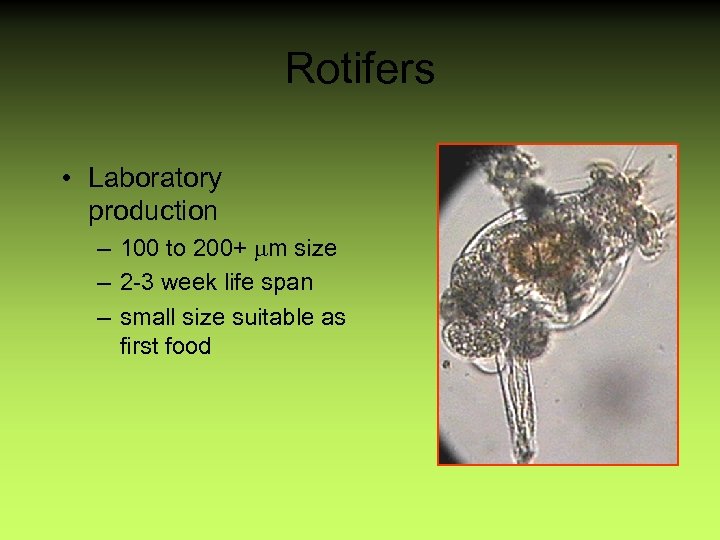 Rotifers

• Laboratory production
– 100 to 200+ $\mu$m size
– 2-3 week life span
– small size suitable as first food